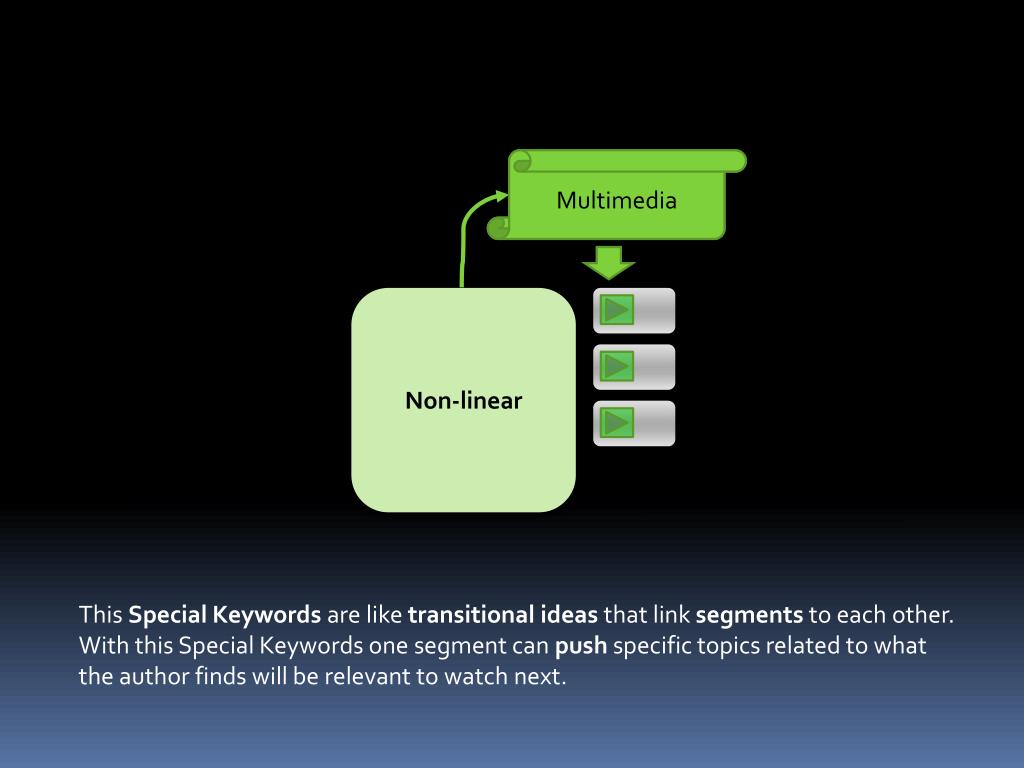 Multimedia

Non-linear

This Special Keywords are like transitional ideas that link segments to each other. With this Special Keywords one segment can push specific topics related to what the author finds will be relevant to watch next.